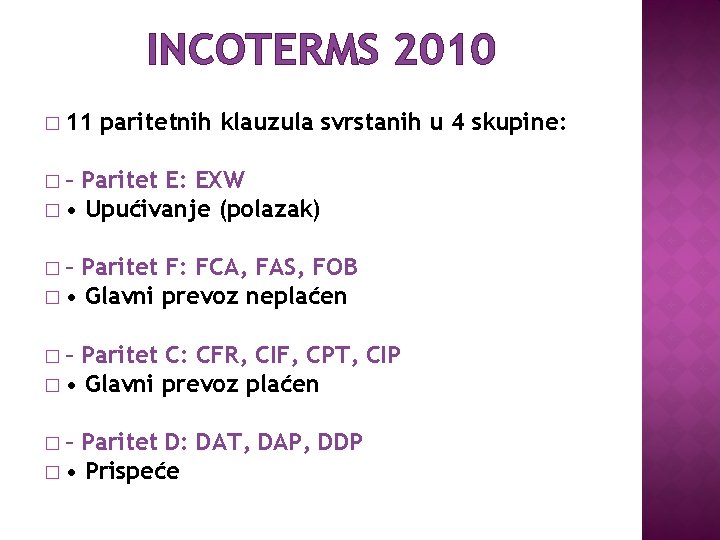 INCOTERMS 2010

□ 11 paritetnih klauzula svrstanih u 4 skupine:

□ – Paritet E: EXW
□ • Upućivanje (polazak)

□ – Paritet F: FCA, FAS, FOB
□ • Glavni prevoz neplaćen

□ – Paritet C: CFR, CIF, CPT, CIP
□ • Glavni prevoz plaćen

□ – Paritet D: DAT, DAP, DDP
□ • Prispeće